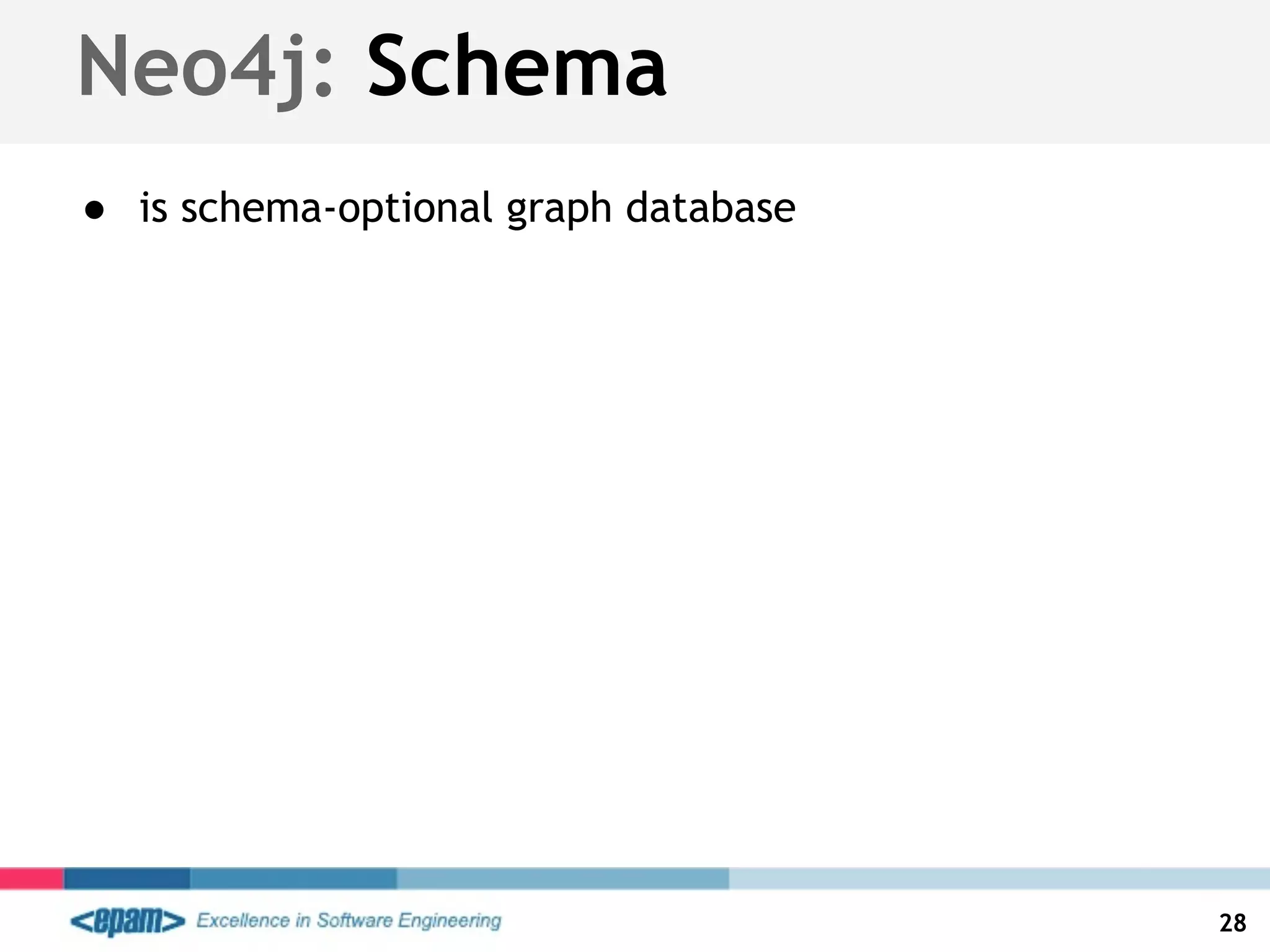 Neo4j: Schema

● is schema-optional graph database

<epam> Excellence in Software Engineering

28